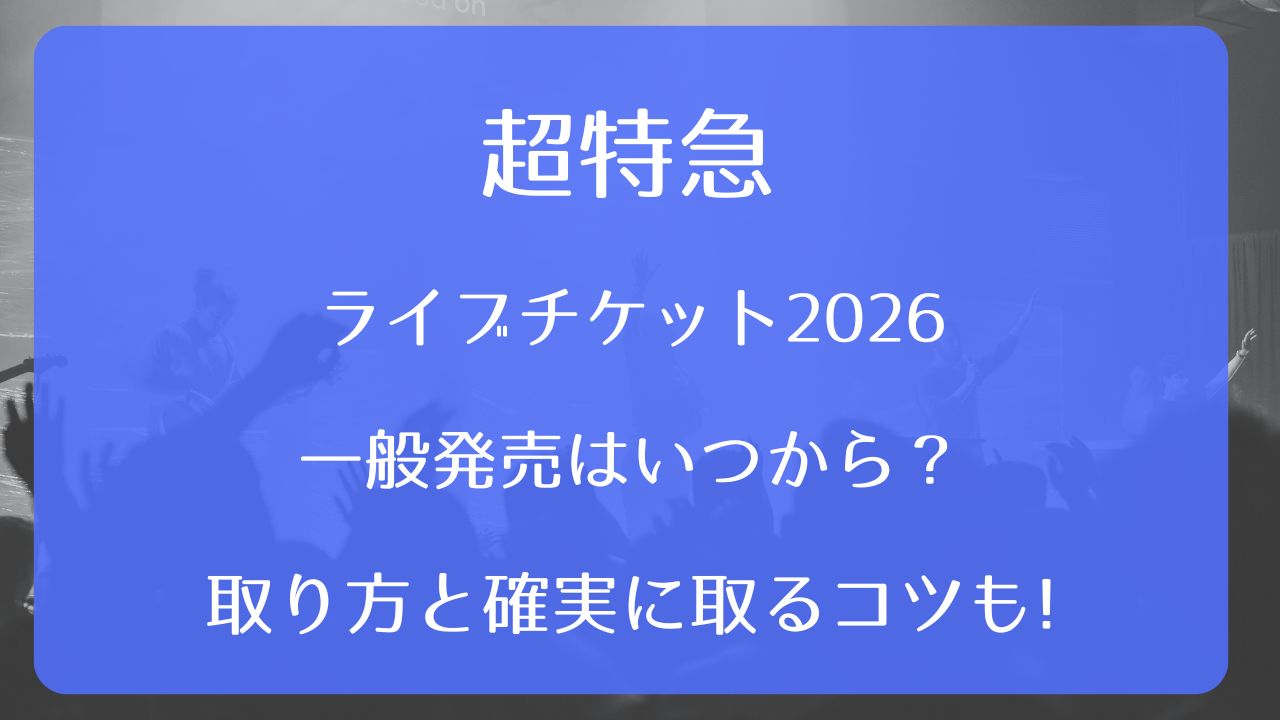 超特急

ライブチケット2026

一般発売はいつから？

取り方と確実に取るコツも!